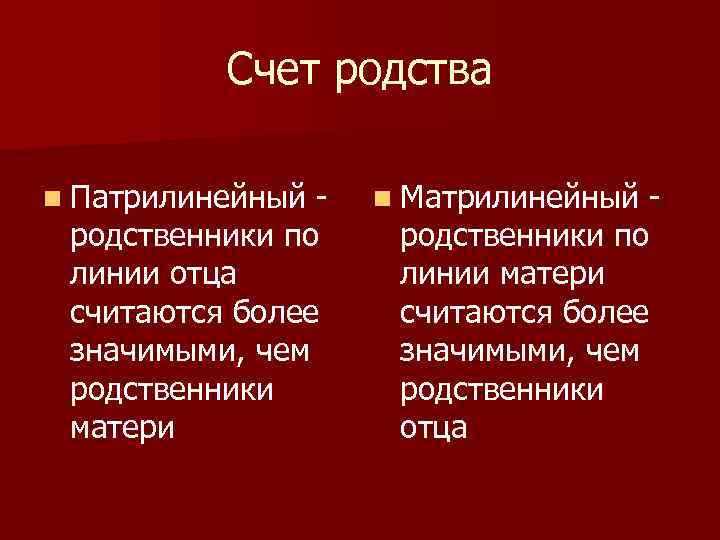 Счет родства

Патрилинейный - родственники по линии отца считаются более значимыми, чем родственники матери

Матрилинейный - родственники по линии матери считаются более значимыми, чем родственники отца